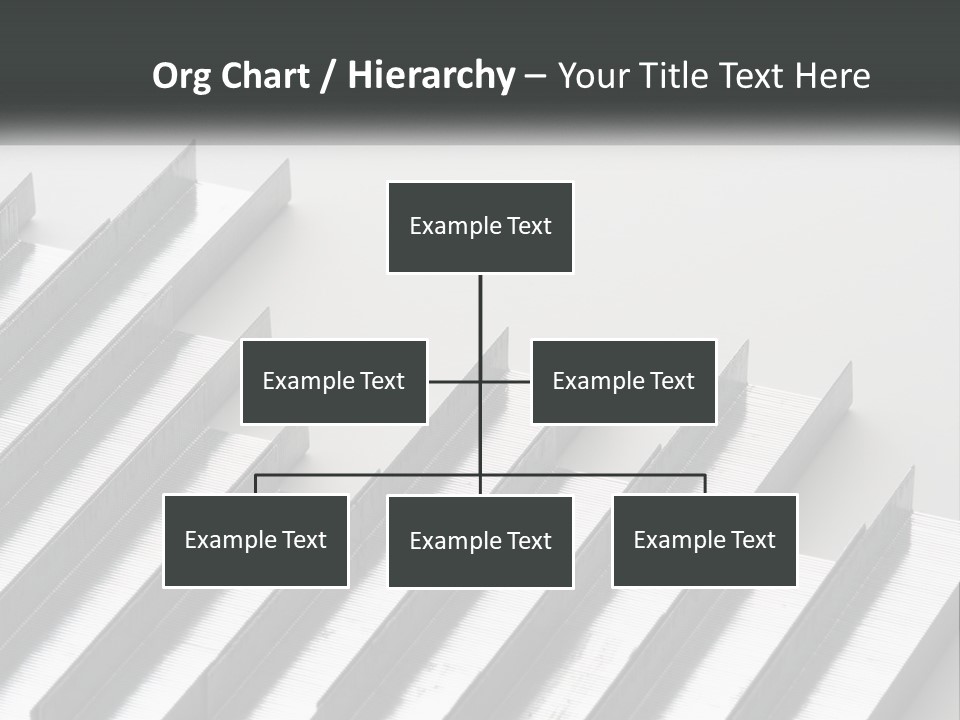 Org Chart / Hierarchy – Your Title Text Here

Example Text

Example Text

Example Text

Example Text

Example Text

Example Text